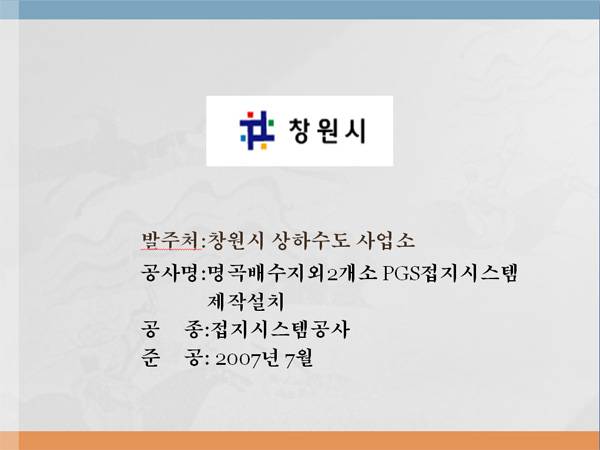 창원시

발주처:창원시 상하수도 사업소

공사명:명곡배수지외2개소 PGS접지시스템 제작설치

공 종:접지시스템공사

준 공: 2007년 7월